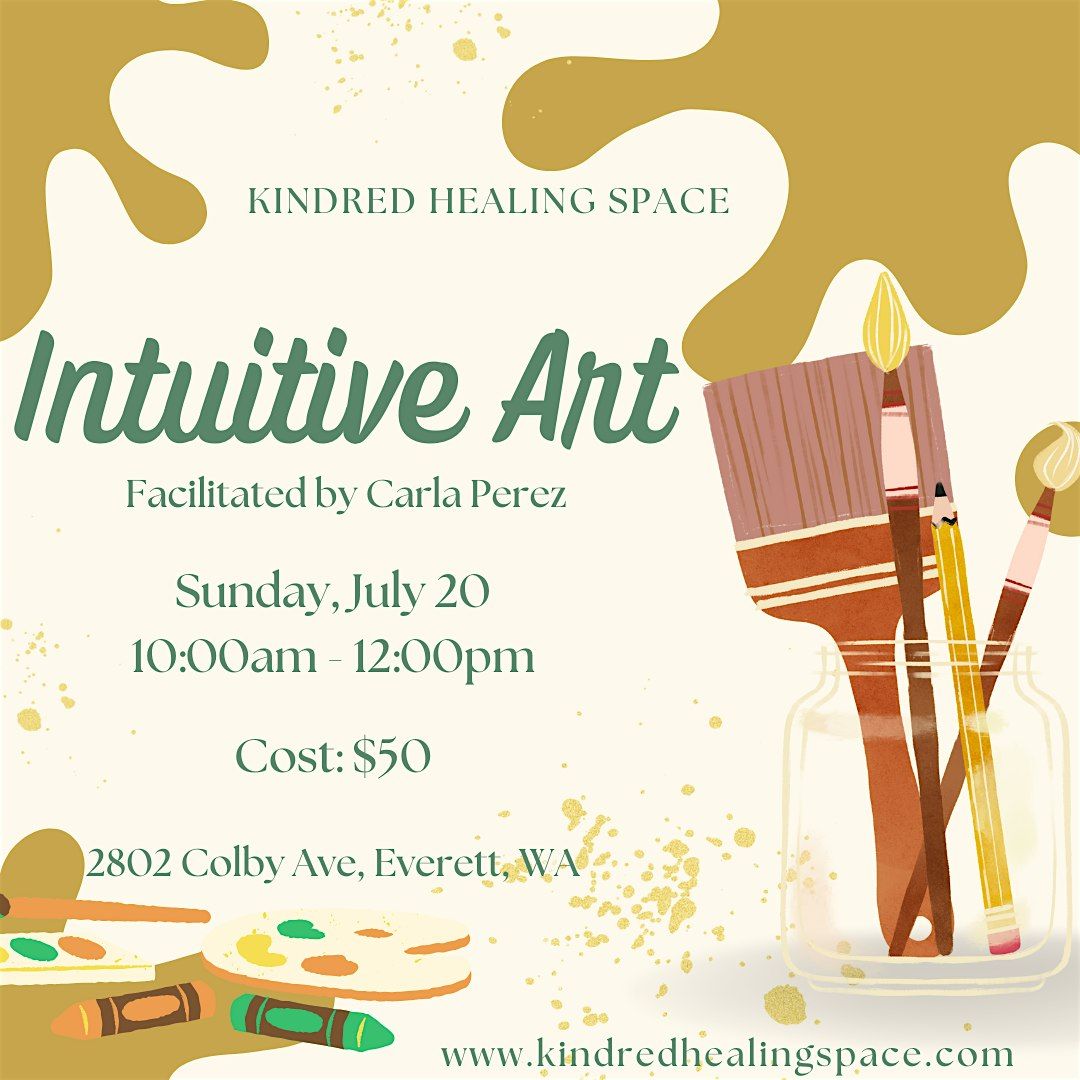 KINDRED HEALING SPACE

Intuitive Art

Facilitated by Carla Perez

Sunday, July 20
10:00am - 12:00pm

Cost: $50

2802 Colby Ave, Everett, WA

www.kindredhealingspace.com